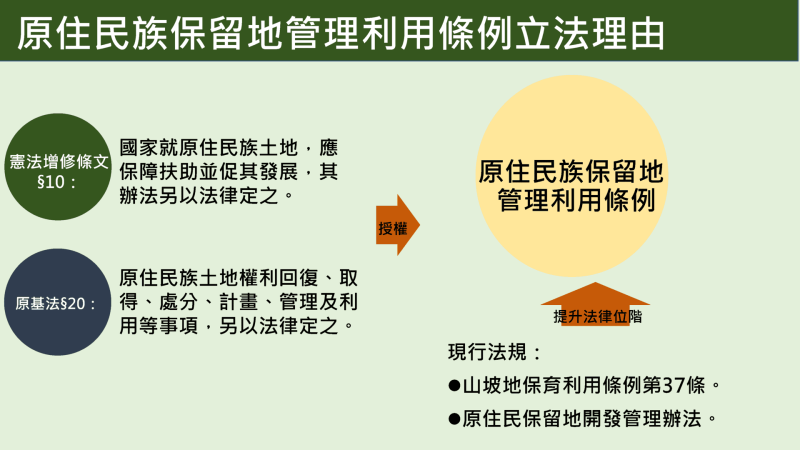 原住民族保留地管理利用條例立法理由

憲法增修條文§10：

國家就原住民族土地，應保障扶助並促其發展，其辦法另以法律定之。

原基法§20：

原住民族土地權利回復、取得、處分、計畫、管理及利用等事項，另以法律定之。

授權

原住民族保留地管理利用條例

提升法律位階

現行法規：

●山坡地保育利用條例第37條。

●原住民保留地開發管理辦法。